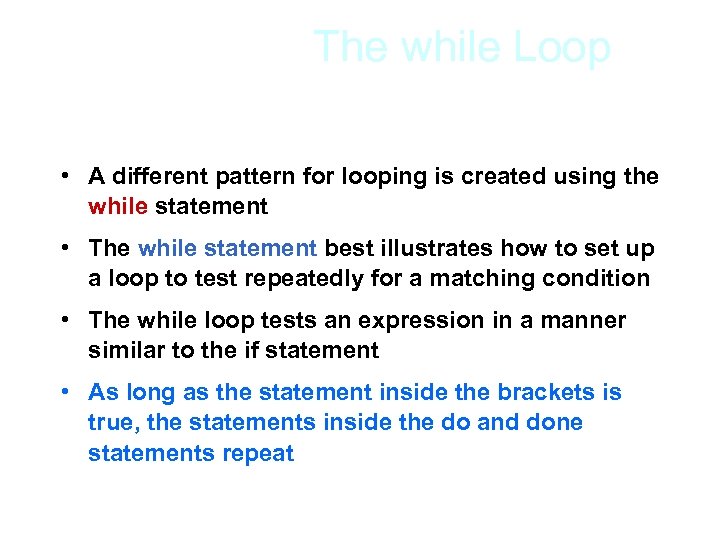 The while Loop

• A different pattern for looping is created using the while statement

• The while statement best illustrates how to set up a loop to test repeatedly for a matching condition

• The while loop tests an expression in a manner similar to the if statement

• As long as the statement inside the brackets is true, the statements inside the do and done statements repeat